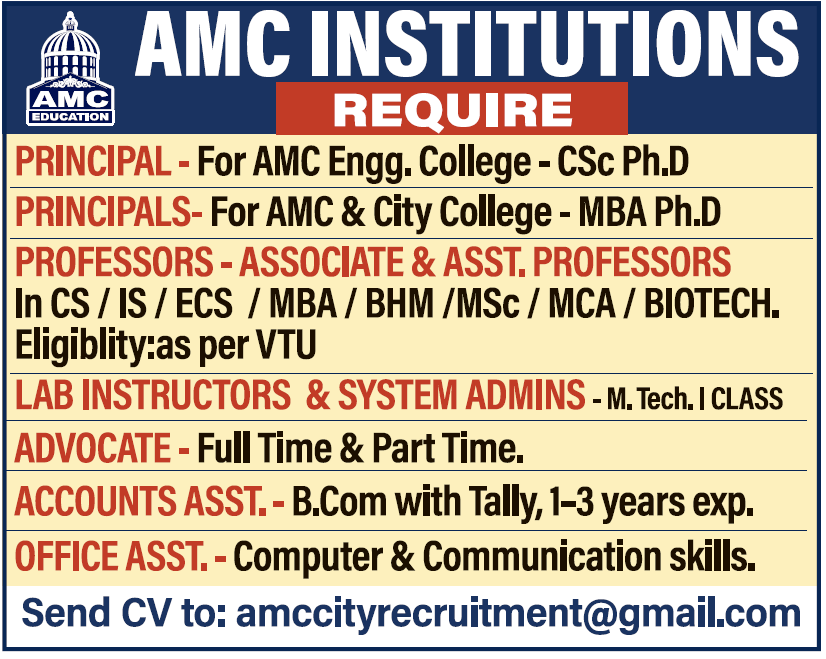 AMC EDUCATION

AMC INSTITUTIONS

REQUIRE

PRINCIPAL - For AMC Engg. College - CSc Ph.D

PRINCIPALS- For AMC & City College - MBA Ph.D

PROFESSORS - ASSOCIATE & ASST. PROFESSORS
In CS / IS / ECS / MBA / BHM /MSc / MCA / BIOTECH.
Eligiblity:as per VTU

LAB INSTRUCTORS & SYSTEM ADMINS - M. Tech. I CLASS

ADVOCATE - Full Time & Part Time.

ACCOUNTS ASST. - B.Com with Tally, 1-3 years exp.

OFFICE ASST. - Computer & Communication skills.

Send CV to: amccityrecruitment@gmail.com